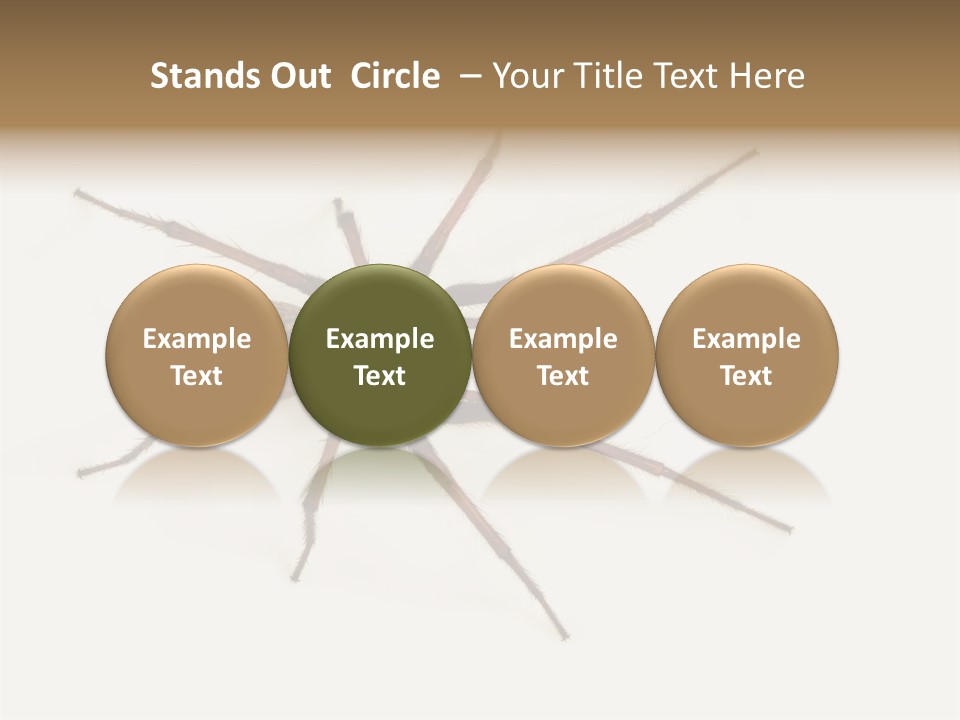 Stands Out Circle – Your Title Text Here

Example Text

Example Text

Example Text

Example Text